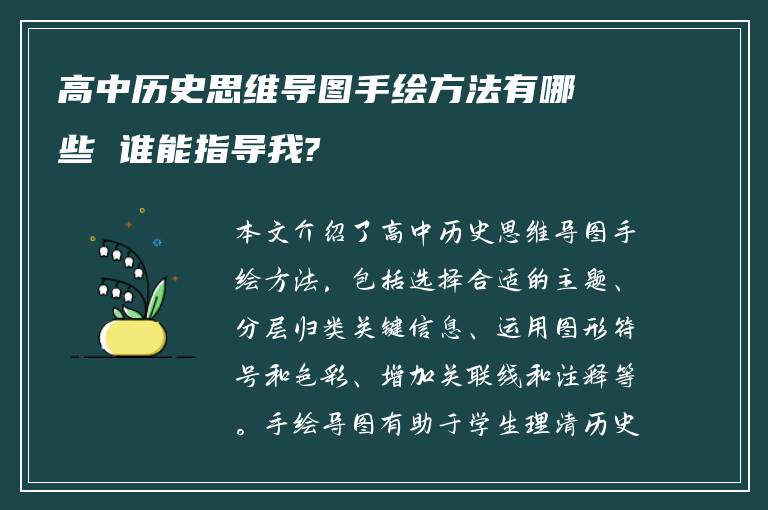 高中历史思维导图手绘方法有哪些 谁能指导我?

本文介绍了高中历史思维导图手绘方法，包括选择合适的主题、分层归类关键信息、运用图形符号和色彩、增加关联线和注释等。手绘导图有助于学生理清历史